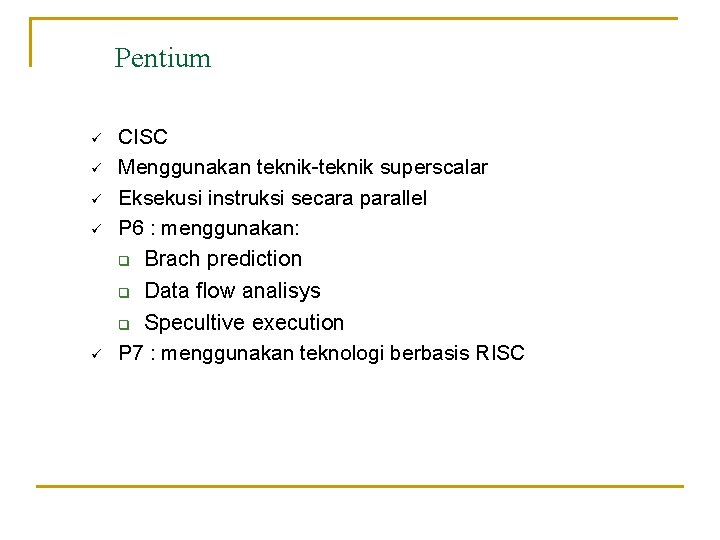 Pentium

✓ CISC
✓ Menggunakan teknik-teknik superscalar
✓ Eksekusi instruksi secara parallel
✓ P6 : menggunakan:
 ❑ Brach prediction
 ❑ Data flow analisys
 ❑ Specultive execution
✓ P7 : menggunakan teknologi berbasis RISC